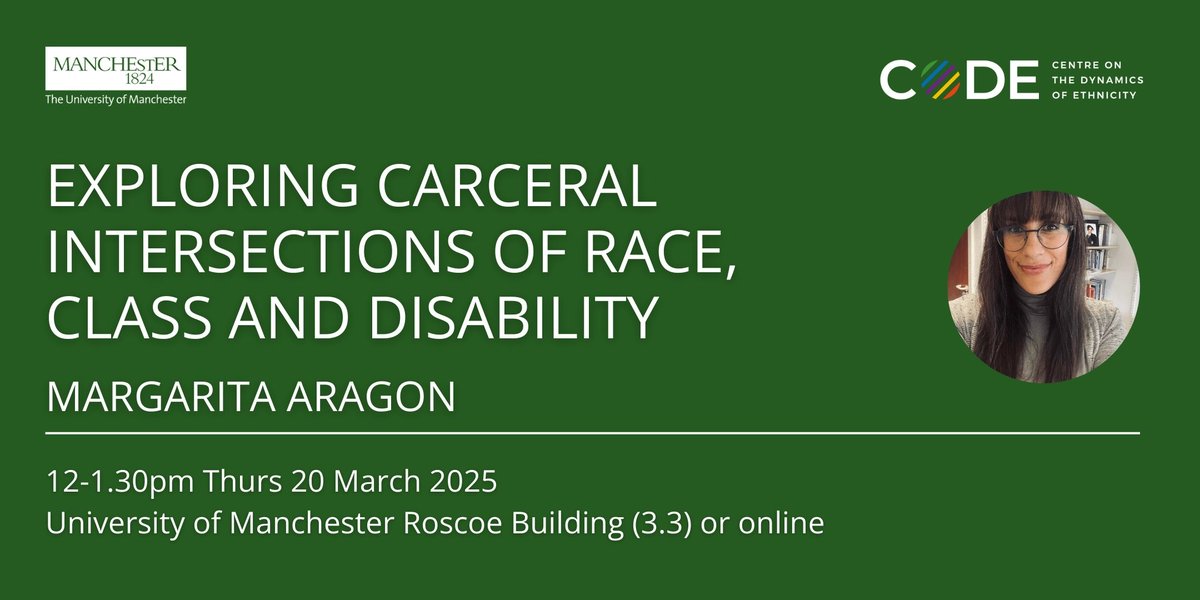 MANCHESTER
1824
The University of Manchester

CODE CENTRE ON THE DYNAMICS OF ETHNICITY

EXPLORING CARCERAL INTERSECTIONS OF RACE, CLASS AND DISABILITY

MARGARITA ARAGON

12-1.30pm Thurs 20 March 2025
University of Manchester Roscoe Building (3.3) or online